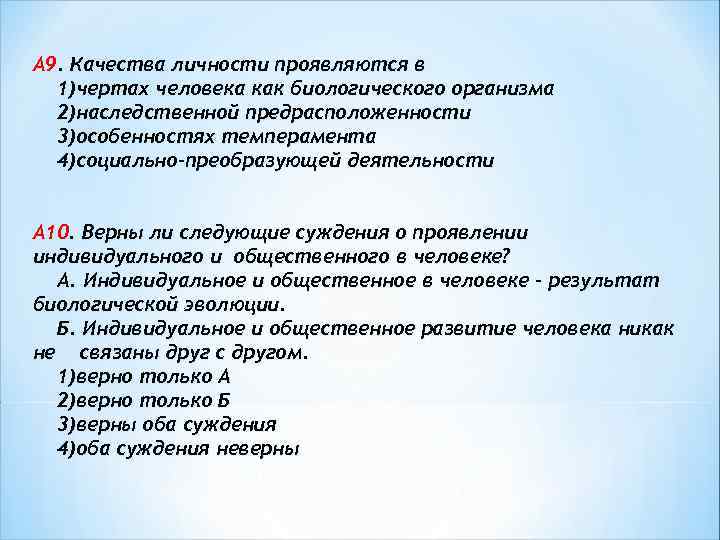 А9. Качества личности проявляются в
1)чертах человека как биологического организма
2)наследственной предрасположенности
3)особенностях темперамента
4)социально-преобразующей деятельности

А10. Верны ли следующие суждения о проявлении индивидуального и общественного в человеке?
А. Индивидуальное и общественное в человеке - результат биологической эволюции.
Б. Индивидуальное и общественное развитие человека никак не связаны друг с другом.
1)верно только А
2)верно только Б
3)верны оба суждения
4)оба суждения неверны